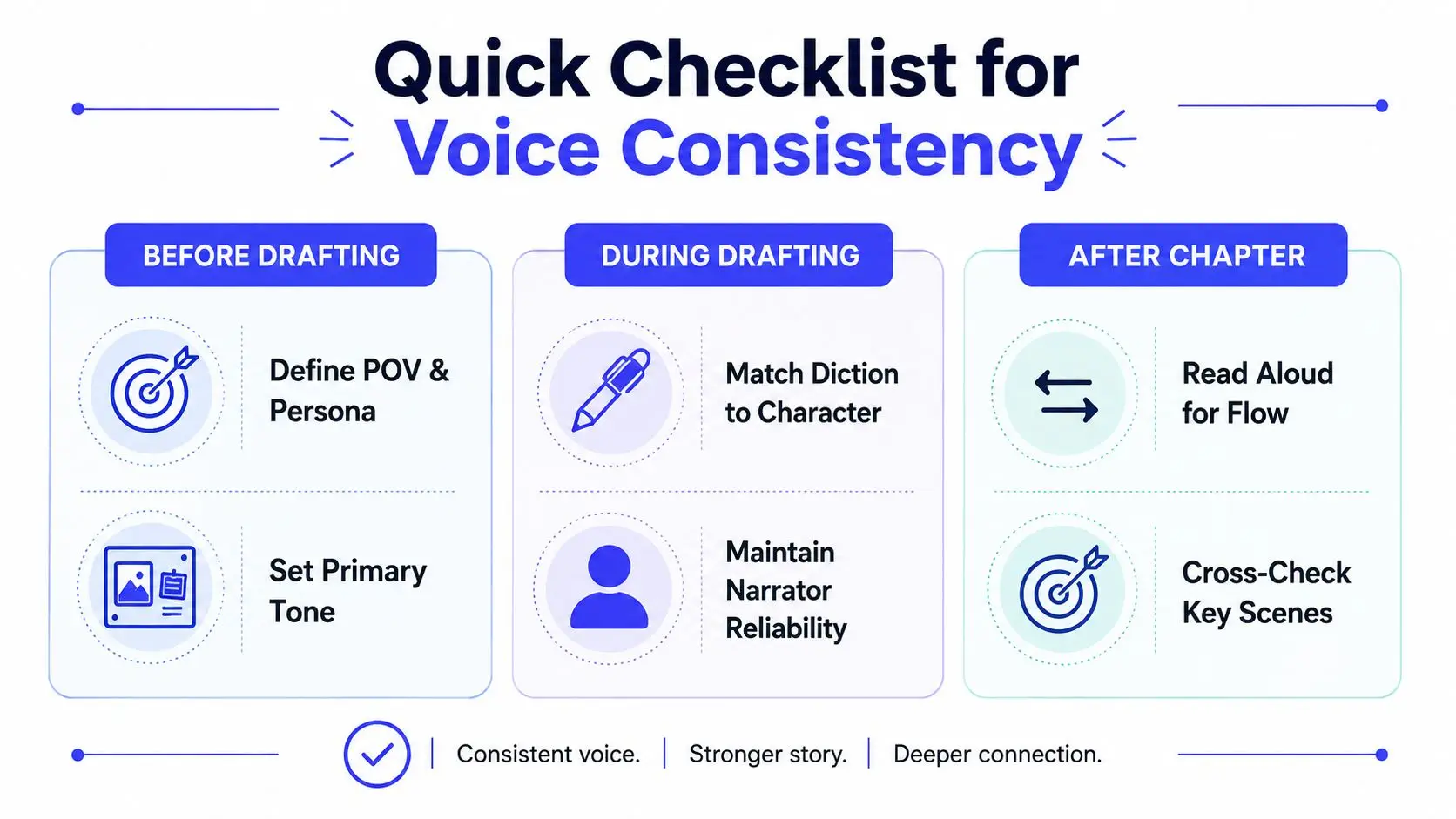 Quick Checklist for
Voice Consistency

BEFORE DRAFTING

Define POV & Persona

Set Primary Tone

DURING DRAFTING

Match Diction to Character

Maintain Narrator Reliability

AFTER CHAPTER

Read Aloud for Flow

Cross-Check Key Scenes

Consistent voice. | Stronger story. | Deeper connection.